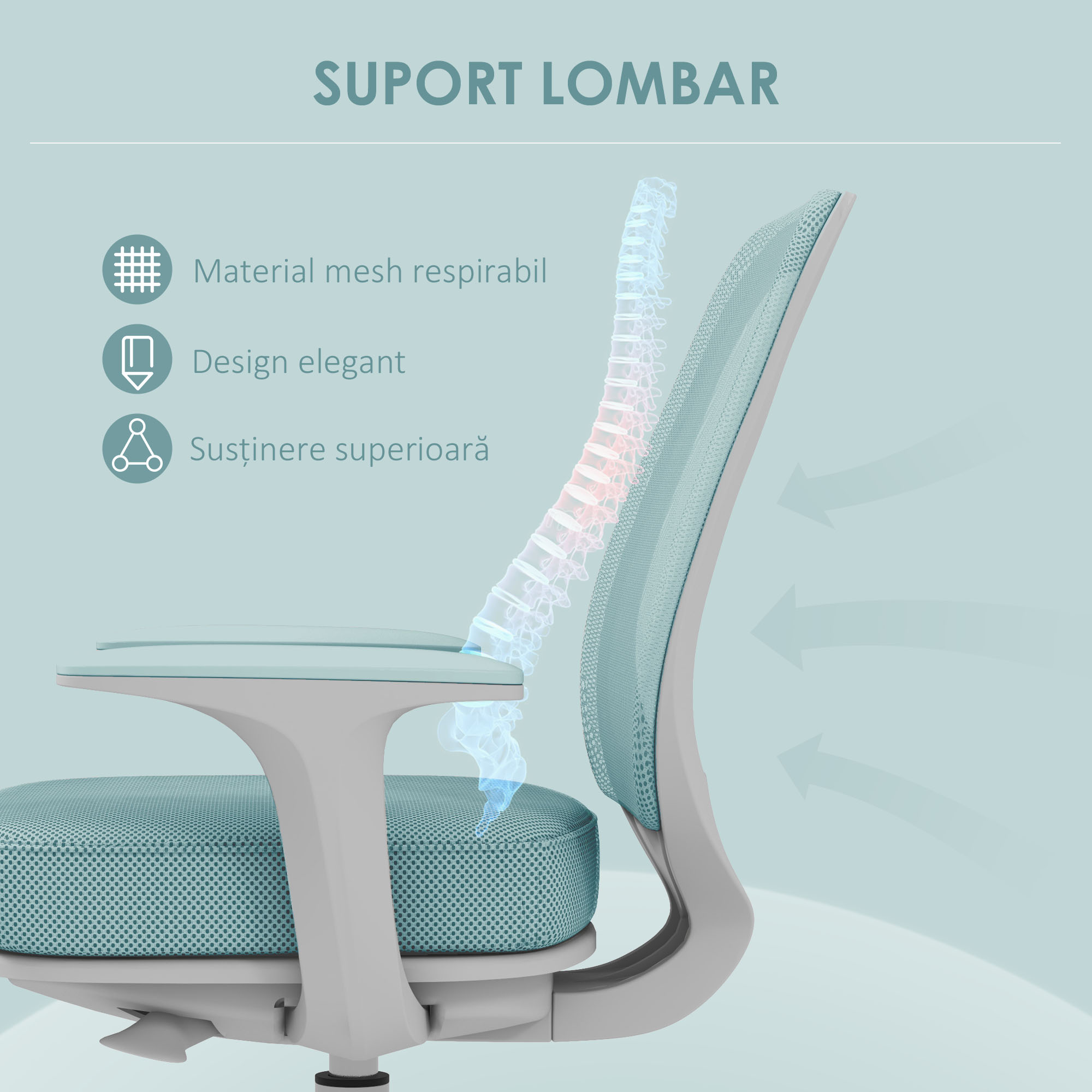 SUPORT LOMBAR

Material mesh respirabil

Design elegant

Susținere superioară